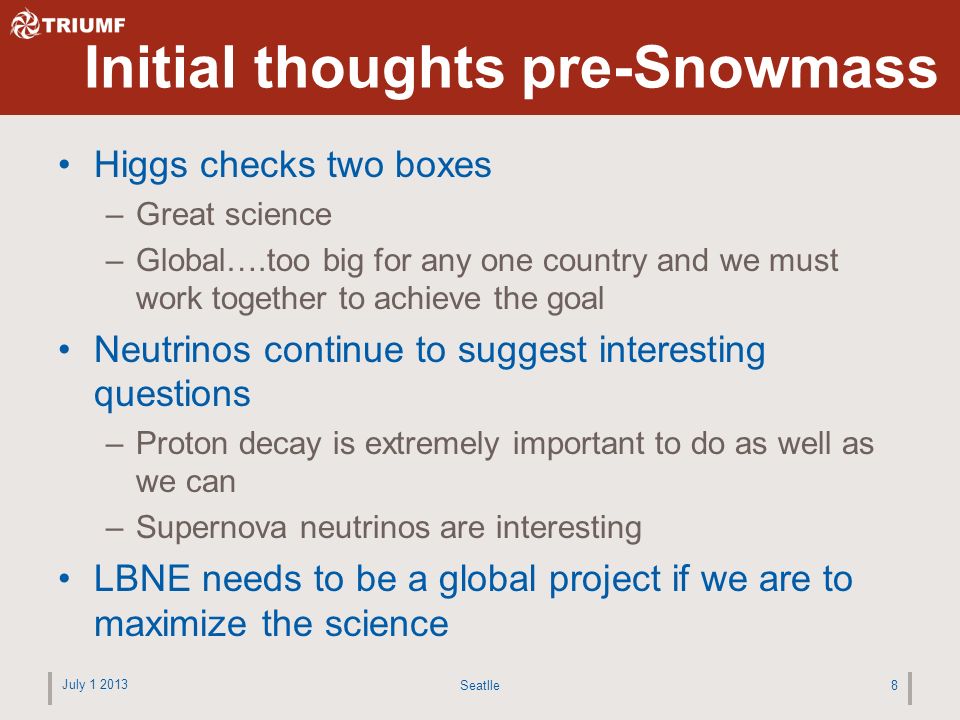 TRIUMF

Initial thoughts pre-Snowmass

• Higgs checks two boxes
– Great science
– Global….too big for any one country and we must work together to achieve the goal
• Neutrinos continue to suggest interesting questions
– Proton decay is extremely important to do as well as we can
– Supernova neutrinos are interesting
• LBNE needs to be a global project if we are to maximize the science

July 1 2013

Seatlle

8